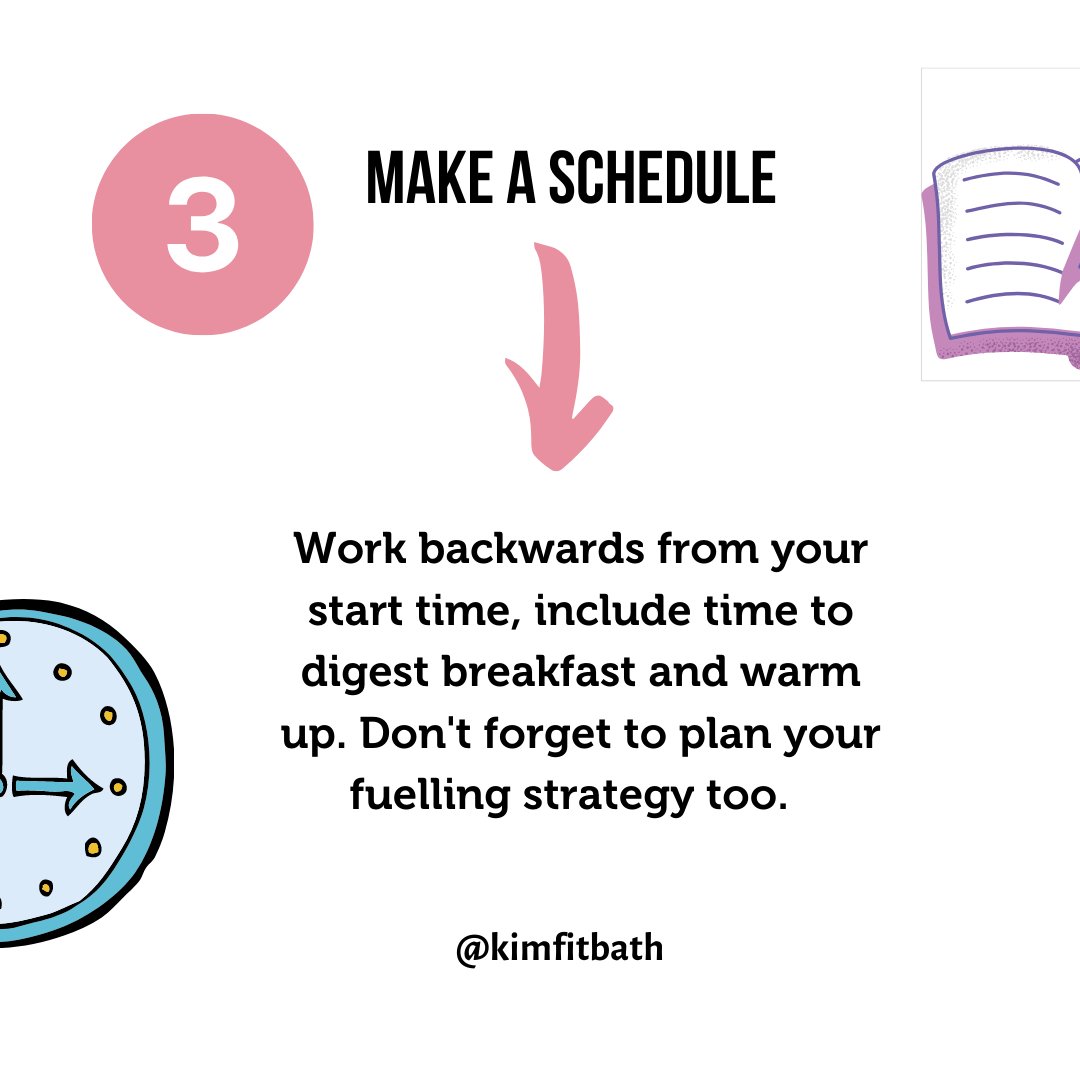 3

MAKE A SCHEDULE

Work backwards from your start time, include time to digest breakfast and warm up. Don't forget to plan your fuelling strategy too.

@kimfitbath